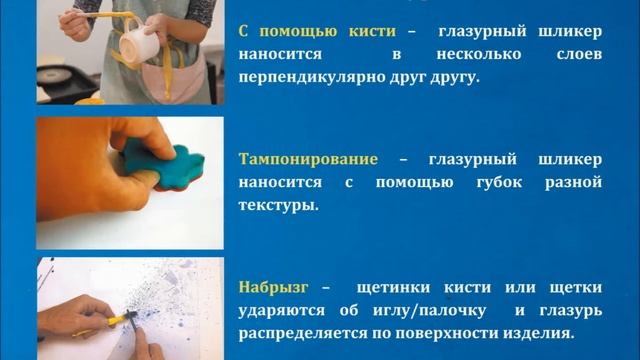 С помощью кисти – глазурный шликер наносится в несколько слоев перпендикулярно друг другу.

Тампонирование – глазурный шликер наносится с помощью губок разной текстуры.

Набрызг – щетинки кисти или щетки ударяются об иглу/палочку и глазурь распределяется по поверхности изделия.